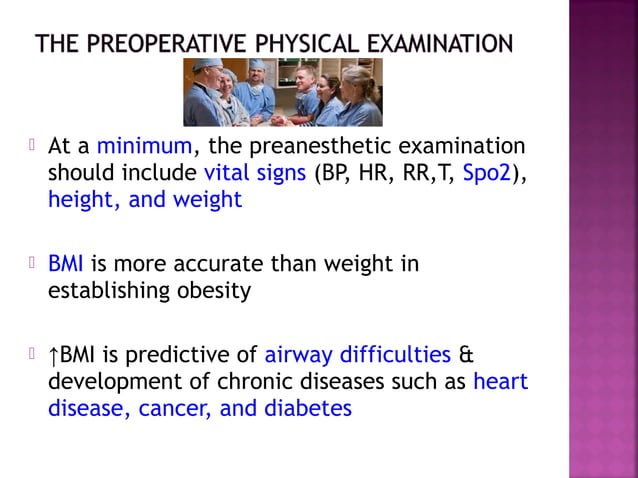 THE PREOPERATIVE PHYSICAL EXAMINATION

At a minimum, the preanesthetic examination should include vital signs (BP, HR, RR,T, Spo2), height, and weight

BMI is more accurate than weight in establishing obesity

↑BMI is predictive of airway difficulties & development of chronic diseases such as heart disease, cancer, and diabetes